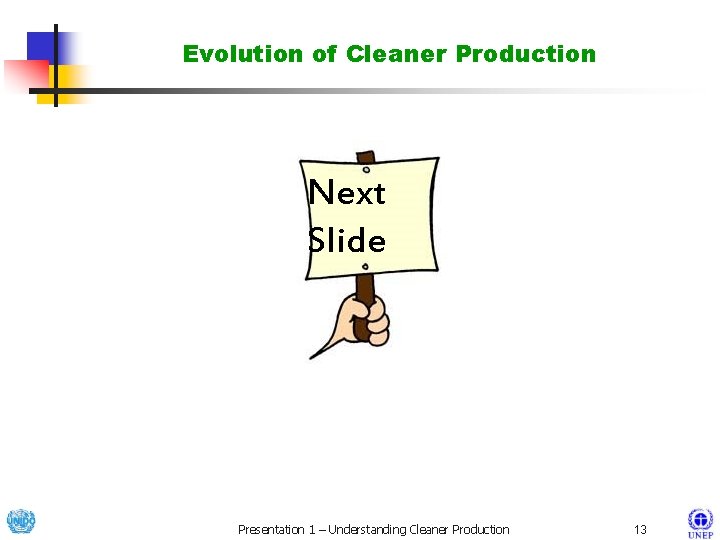 Evolution of Cleaner Production

Next Slide

UNIDO

Presentation 1 – Understanding Cleaner Production

13

UNEP